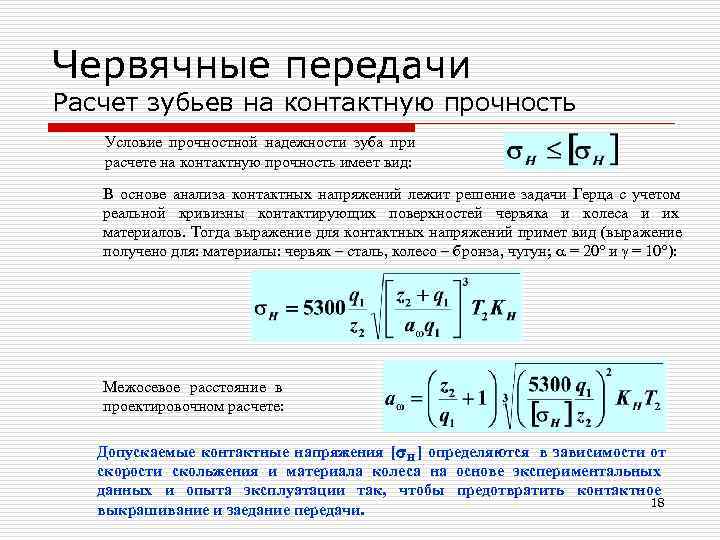 Червячные передачи
Расчет зубьев на контактную прочность

Условие прочностной надежности зуба при расчете на контактную прочность имеет вид:

$\sigma_H \leq [\sigma_H]$

В основе анализа контактных напряжений лежит решение задачи Герца с учетом реальной кривизны контактирующих поверхностей червяка и колеса и их материалов. Тогда выражение для контактных напряжений примет вид (выражение получено для: материалы: червяк – сталь, колесо – бронза, чугун; $\alpha = 20°$ и $\gamma = 10°$):

$\sigma_H = 5300 \frac{q_1}{z_2} \sqrt{\left[\frac{z_2 + q_1}{a_\omega q_1}\right]^3 T_2 K_H}$

Межосевое расстояние в проектировочном расчете:

$a_\omega = \left(\frac{z_2}{q_1} + 1\right) \sqrt[3]{\left(\frac{5300}{[\sigma_H]} \frac{q_1}{z_2}\right)^2 K_H T_2}$

Допускаемые контактные напряжения $[\sigma_H]$ определяются в зависимости от скорости скольжения и материала колеса на основе экспериментальных данных и опыта эксплуатации так, чтобы предотвратить контактное выкрашивание и заедание передачи.

18